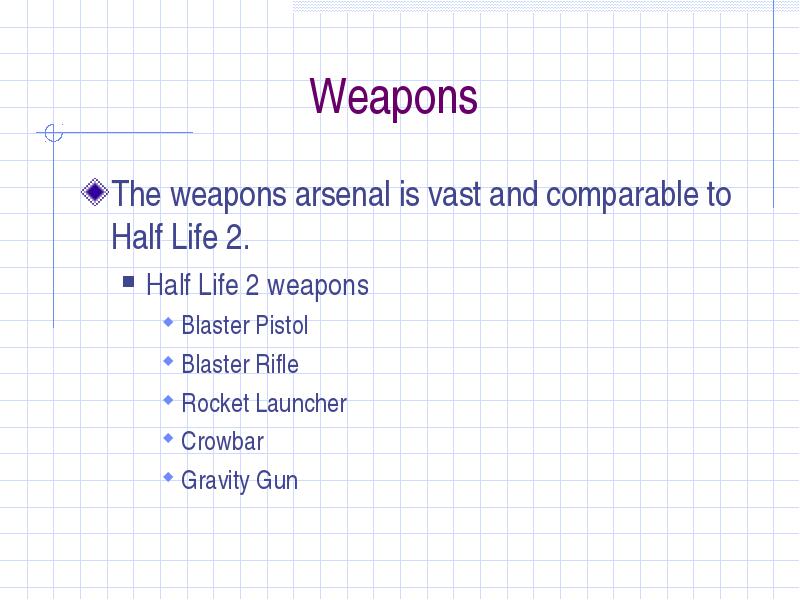 Weapons

The weapons arsenal is vast and comparable to Half Life 2.

Half Life 2 weapons

Blaster Pistol

Blaster Rifle

Rocket Launcher

Crowbar

Gravity Gun